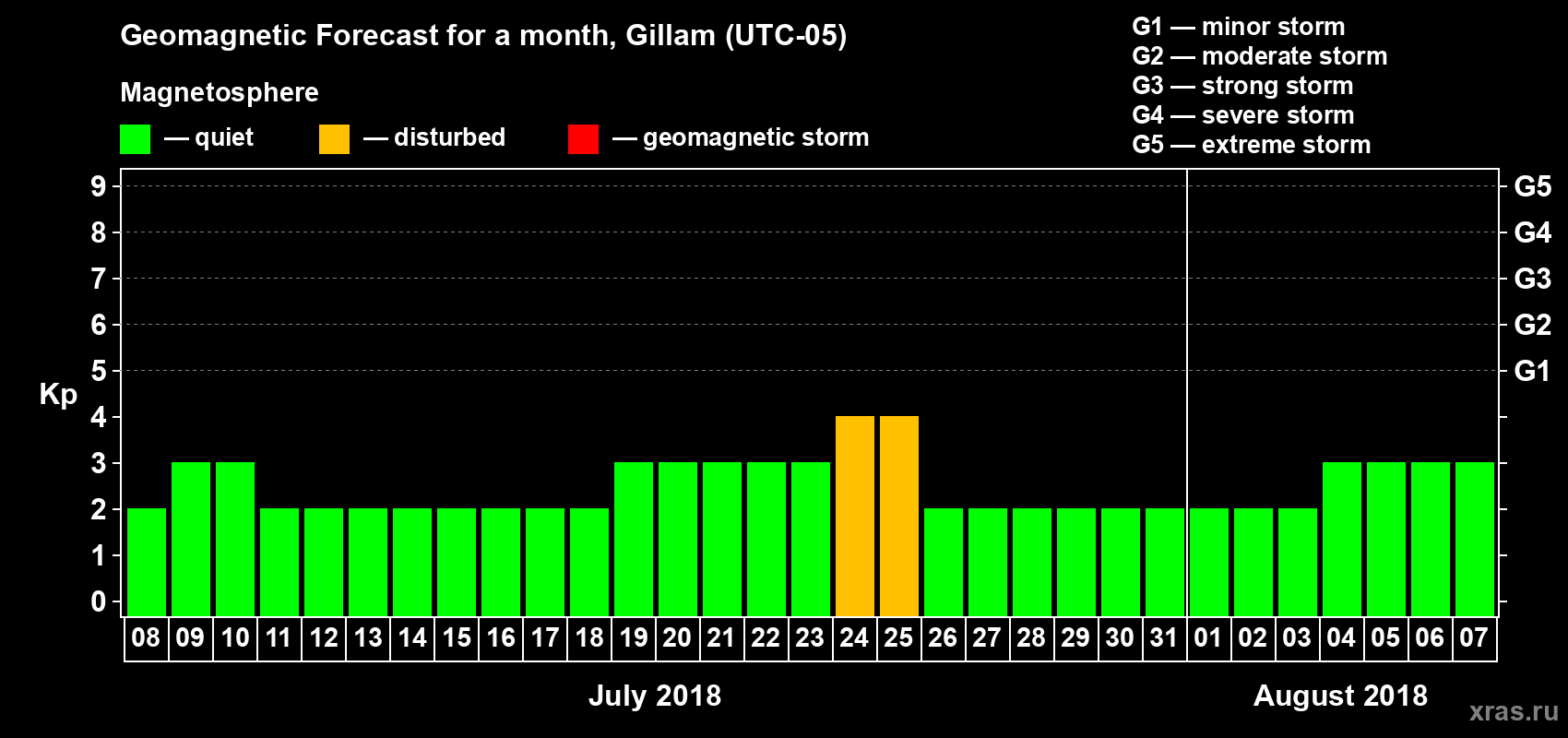 Geomagnetic Forecast for a month, Gillam (UTC-05)

Magnetosphere

— quiet — disturbed — geomagnetic storm

G1 — minor storm
G2 — moderate storm
G3 — strong storm
G4 — severe storm
G5 — extreme storm

Kp

9
8
7
6
5
4
3
2
1
0

G5
G4
G3
G2
G1

08 09 10 11 12 13 14 15 16 17 18 19 20 21 22 23 24 25 26 27 28 29 30 31 01 02 03 04 05 06 07

July 2018

August 2018

xras.ru